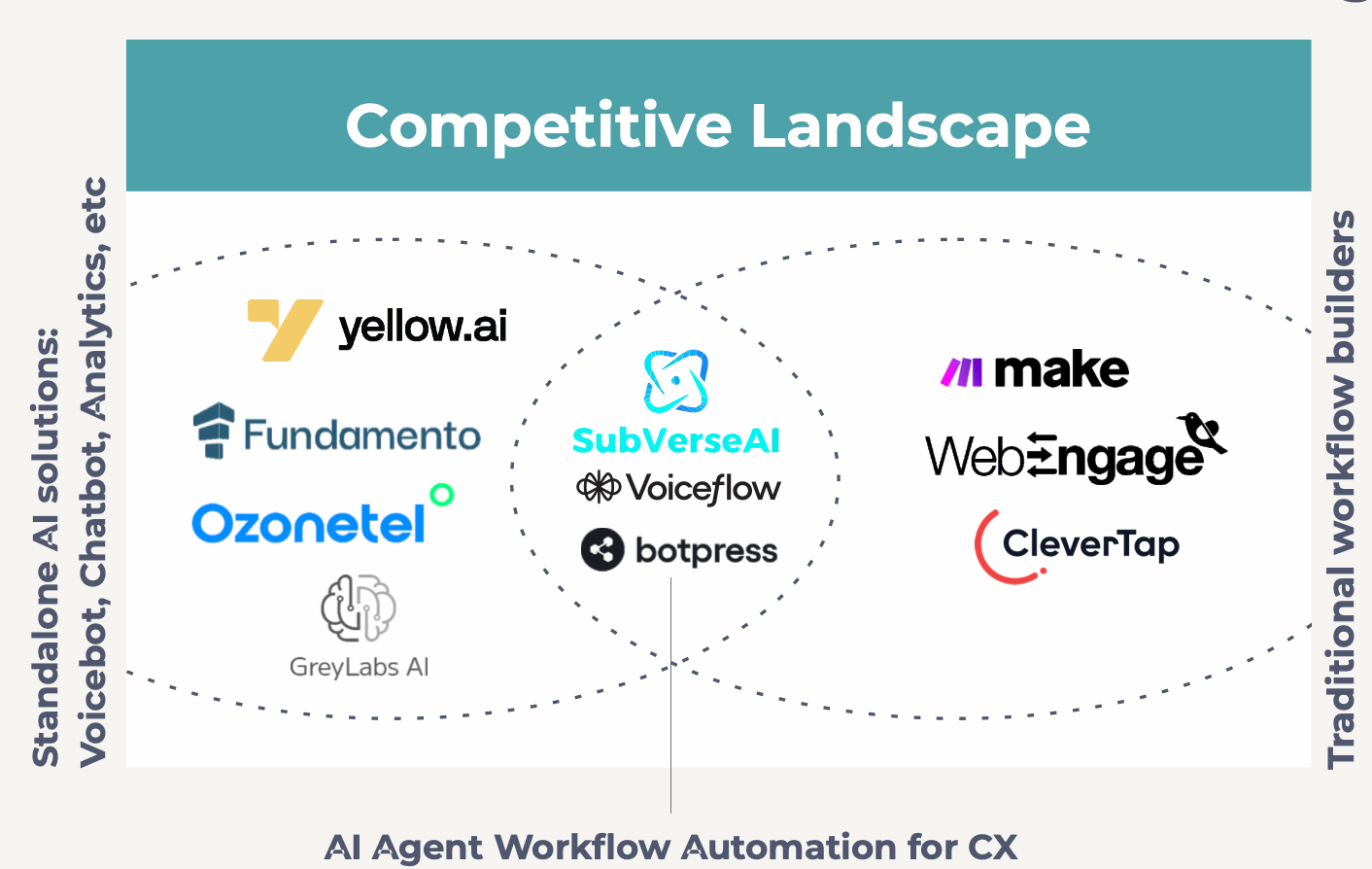 Competitive Landscape

Standalone AI solutions: Voicebot, Chatbot, Analytics, etc

yellow.ai

Fundamento

Ozonetel

GreyLabs AI

SubVerseAI

Voiceflow

botpress

make

WebEngage

CleverTap

Traditional workflow builders

AI Agent Workflow Automation for CX